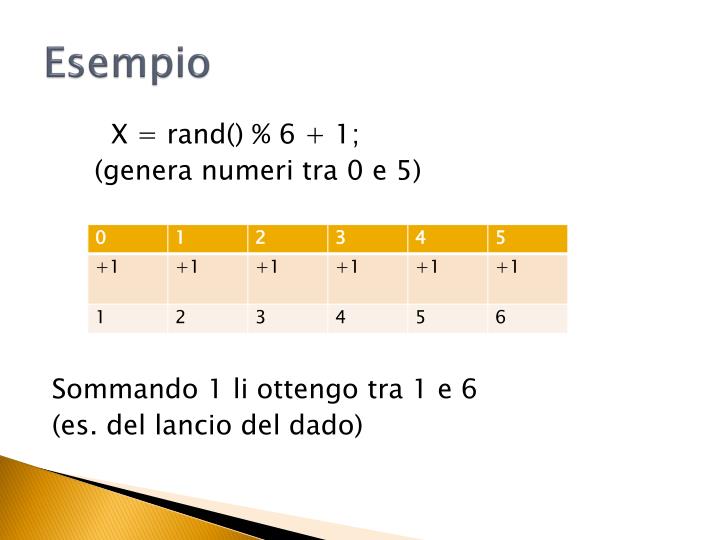 Esempio

X = rand() % 6 + 1;
(genera numeri tra 0 e 5)

| 0 | 1 | 2 | 3 | 4 | 5 |
|---|---|---|---|---|---|
| +1 | +1 | +1 | +1 | +1 | +1 |
| 1 | 2 | 3 | 4 | 5 | 6 |

Sommando 1 li ottengo tra 1 e 6
(es. del lancio del dado)